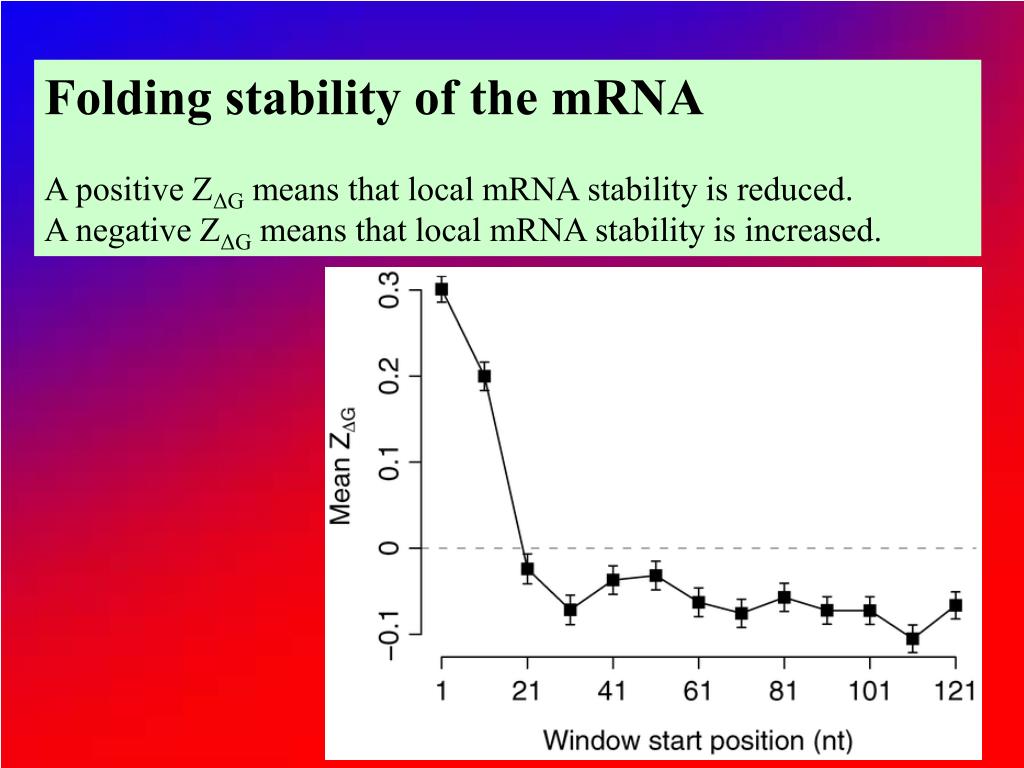 Folding stability of the mRNA

A positive $Z_{\Delta G}$ means that local mRNA stability is reduced.
A negative $Z_{\Delta G}$ means that local mRNA stability is increased.

Mean $Z_{\Delta G}$

0.3
0.2
0.1
0
−0.1

1
21
41
61
81
101
121

Window start position (nt)